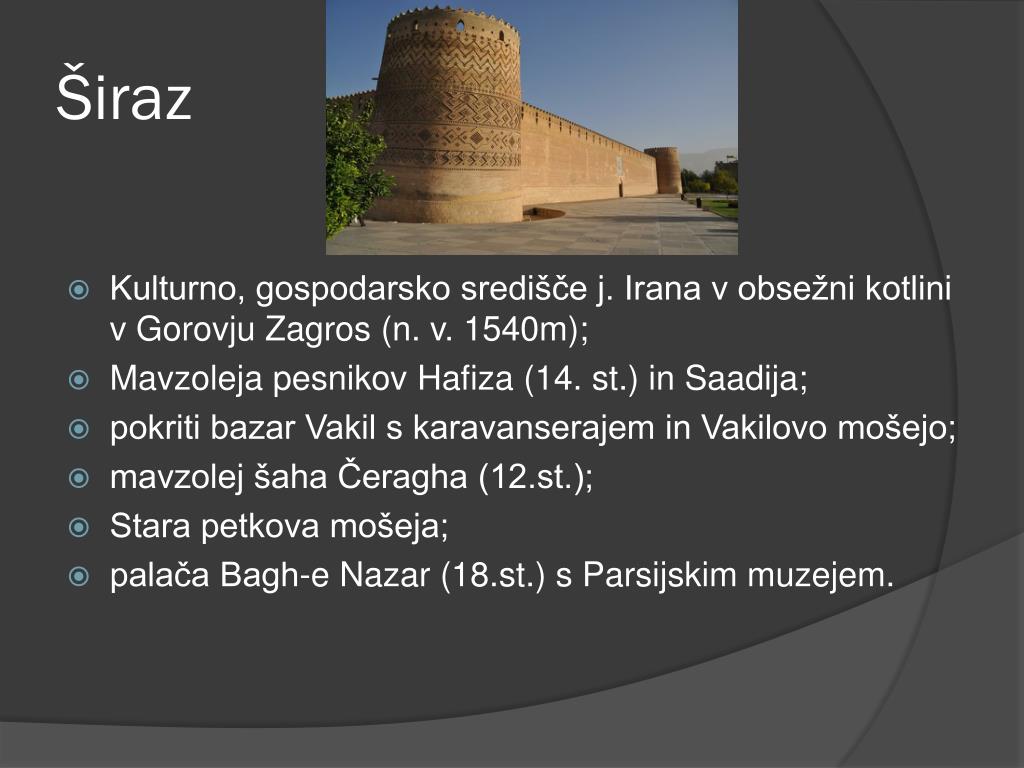 Širaz

Kulturno, gospodarsko središče j. Irana v obsežni kotlini v Gorovju Zagros (n. v. 1540m);
Mavzoleja pesnikov Hafiza (14. st.) in Saadija;
pokriti bazar Vakil s karavanserajem in Vakilovo mošejo;
mavzolej šaha Čeragha (12.st.);
Stara petkova mošeja;
palača Bagh-e Nazar (18.st.) s Parsijskim muzejem.